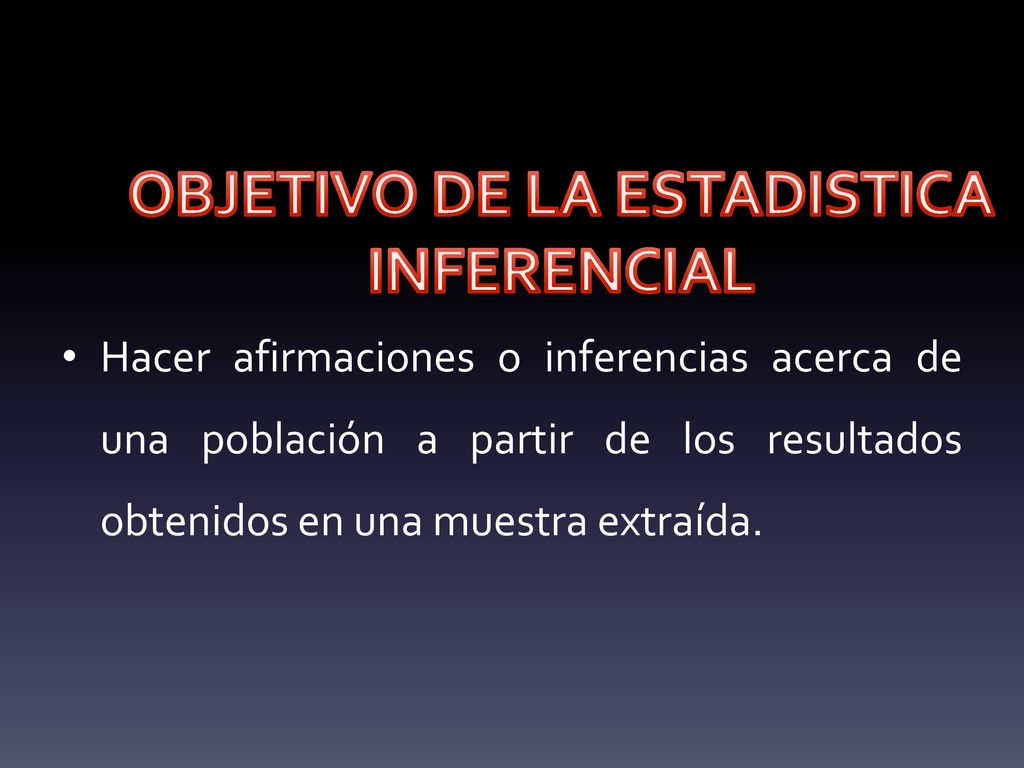 OBJETIVO DE LA ESTADISTICA INFERENCIAL

• Hacer afirmaciones o inferencias acerca de una población a partir de los resultados obtenidos en una muestra extraída.